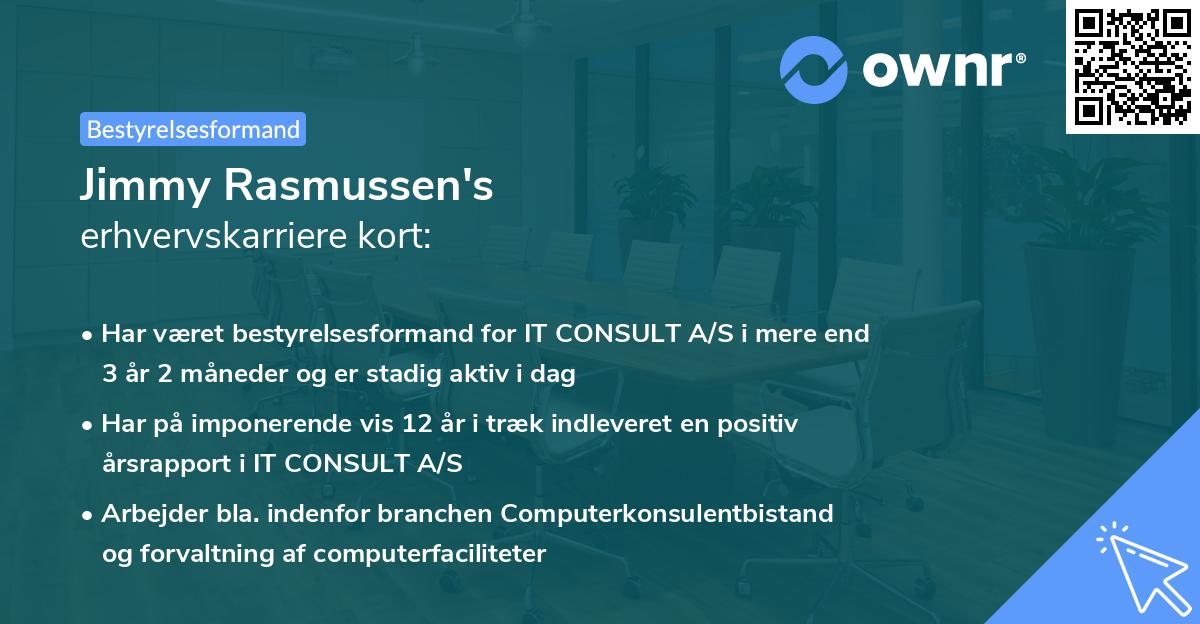 ownr®

Bestyrelsesformand

Jimmy Rasmussen's
erhvervskarriere kort:

• Har været bestyrelsesformand for IT CONSULT A/S i mere end 3 år 2 måneder og er stadig aktiv i dag

• Har på imponerende vis 12 år i træk indleveret en positiv årsrapport i IT CONSULT A/S

• Arbejder bla. indenfor branchen Computerkonsulentbistand og forvaltning af computerfaciliteter